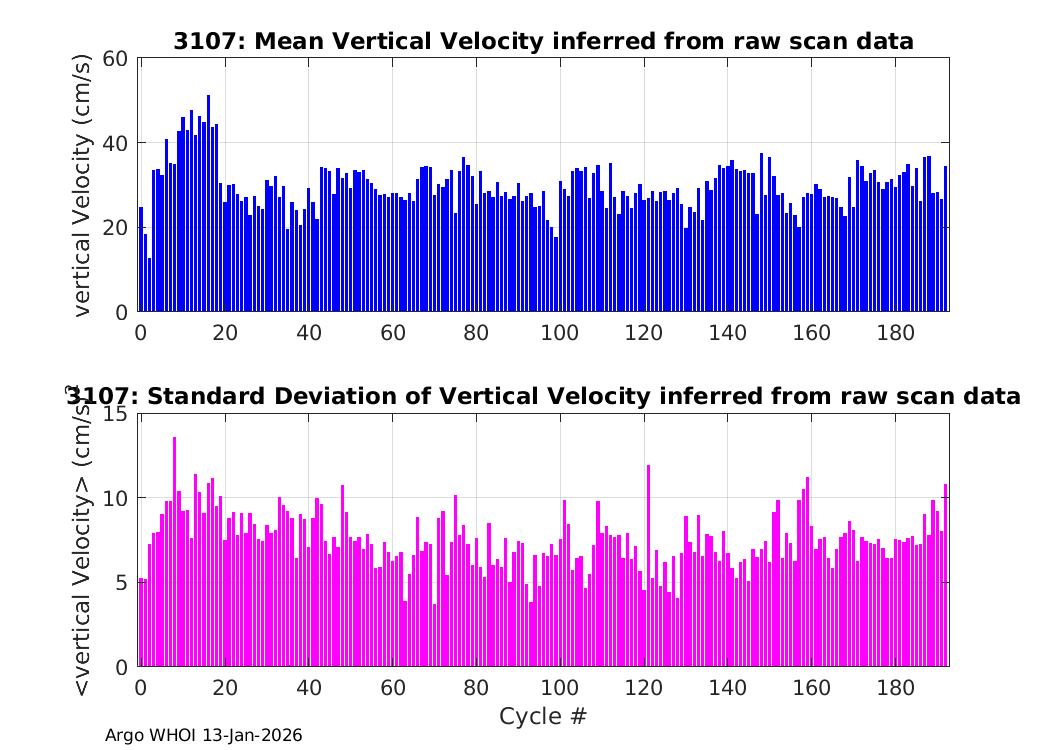 3107: Mean Vertical Velocity inferred from raw scan data

vertical Velocity (cm/s)

60
40
20
0

0 20 40 60 80 100 120 140 160 180

3107: Standard Deviation of Vertical Velocity inferred from raw scan data

<vertical Velocity> (cm/s)

15
10
5
0

0 20 40 60 80 100 120 140 160 180

Cycle #

Argo WHOI 13-Jan-2026